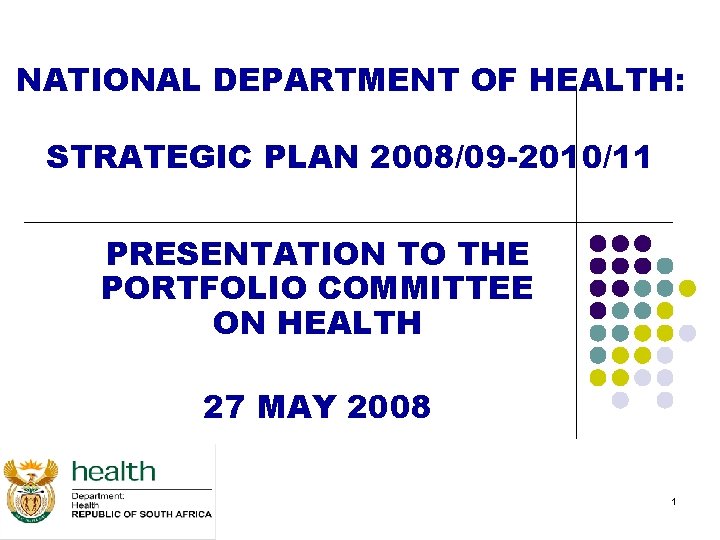 NATIONAL DEPARTMENT OF HEALTH:

STRATEGIC PLAN 2008/09-2010/11

PRESENTATION TO THE PORTFOLIO COMMITTEE ON HEALTH

27 MAY 2008

health
Department:
Health
REPUBLIC OF SOUTH AFRICA

1